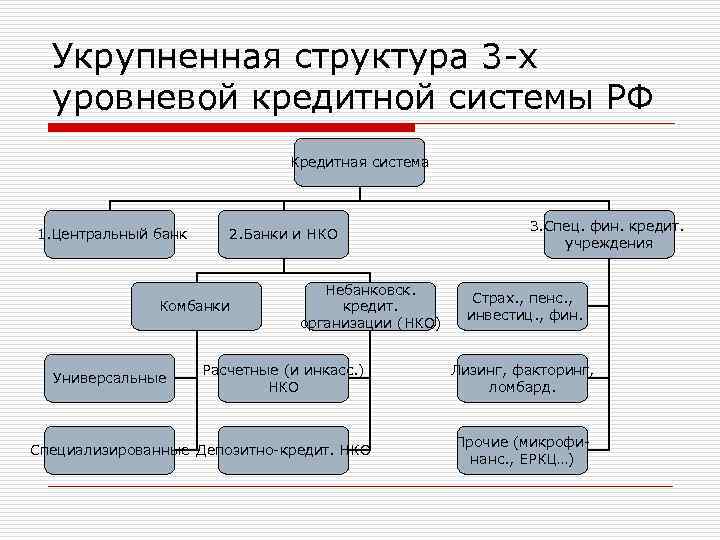 Укрупненная структура 3-х уровневой кредитной системы РФ

Кредитная система

1.Центральный банк

2.Банки и НКО

3.Спец. фин. кредит. учреждения

Комбанки

Небанковск. кредит. организации (НКО)

Страх., пенс., инвестиц., фин.

Универсальные

Расчетные (и инкасс.) НКО

Лизинг, факторинг, ломбард.

Специализированные

Депозитно-кредит. НКО

Прочие (микрофинанс., ЕРКЦ...)